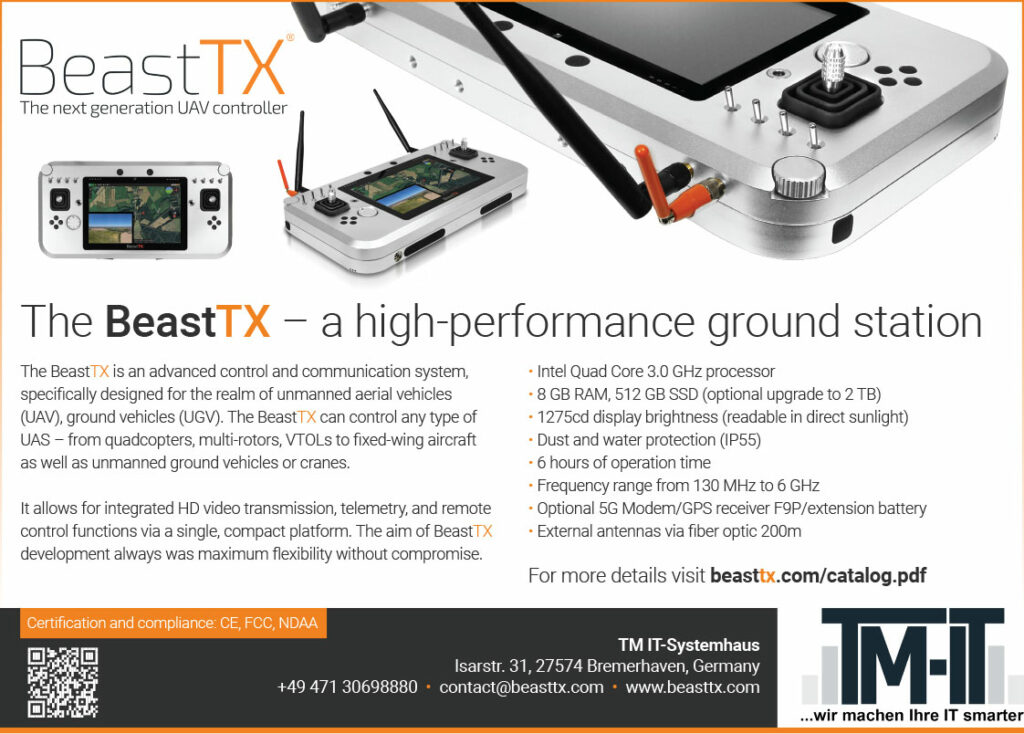 BeastTX®
The next generation UAV controller

BeastTX

The BeastTX – a high-performance ground station

The BeastTX is an advanced control and communication system, specifically designed for the realm of unmanned aerial vehicles (UAV), ground vehicles (UGV). The BeastTX can control any type of UAS – from quadcopters, multi-rotors, VTOLs to fixed-wing aircraft as well as unmanned ground vehicles or cranes.

It allows for integrated HD video transmission, telemetry, and remote control functions via a single, compact platform. The aim of BeastTX development always was maximum flexibility without compromise.

• Intel Quad Core 3.0 GHz processor
• 8 GB RAM, 512 GB SSD (optional upgrade to 2 TB)
• 1275cd display brightness (readable in direct sunlight)
• Dust and water protection (IP55)
• 6 hours of operation time
• Frequency range from 130 MHz to 6 GHz
• Optional 5G Modem/GPS receiver F9P/extension battery
• External antennas via fiber optic 200m

For more details visit beasttx.com/catalog.pdf

Certification and compliance: CE, FCC, NDAA

TM IT-Systemhaus
Isarstr. 31, 27574 Bremerhaven, Germany
+49 471 30698880 • contact@beasttx.com • www.beasttx.com

TM-IT
...wir machen Ihre IT smarter